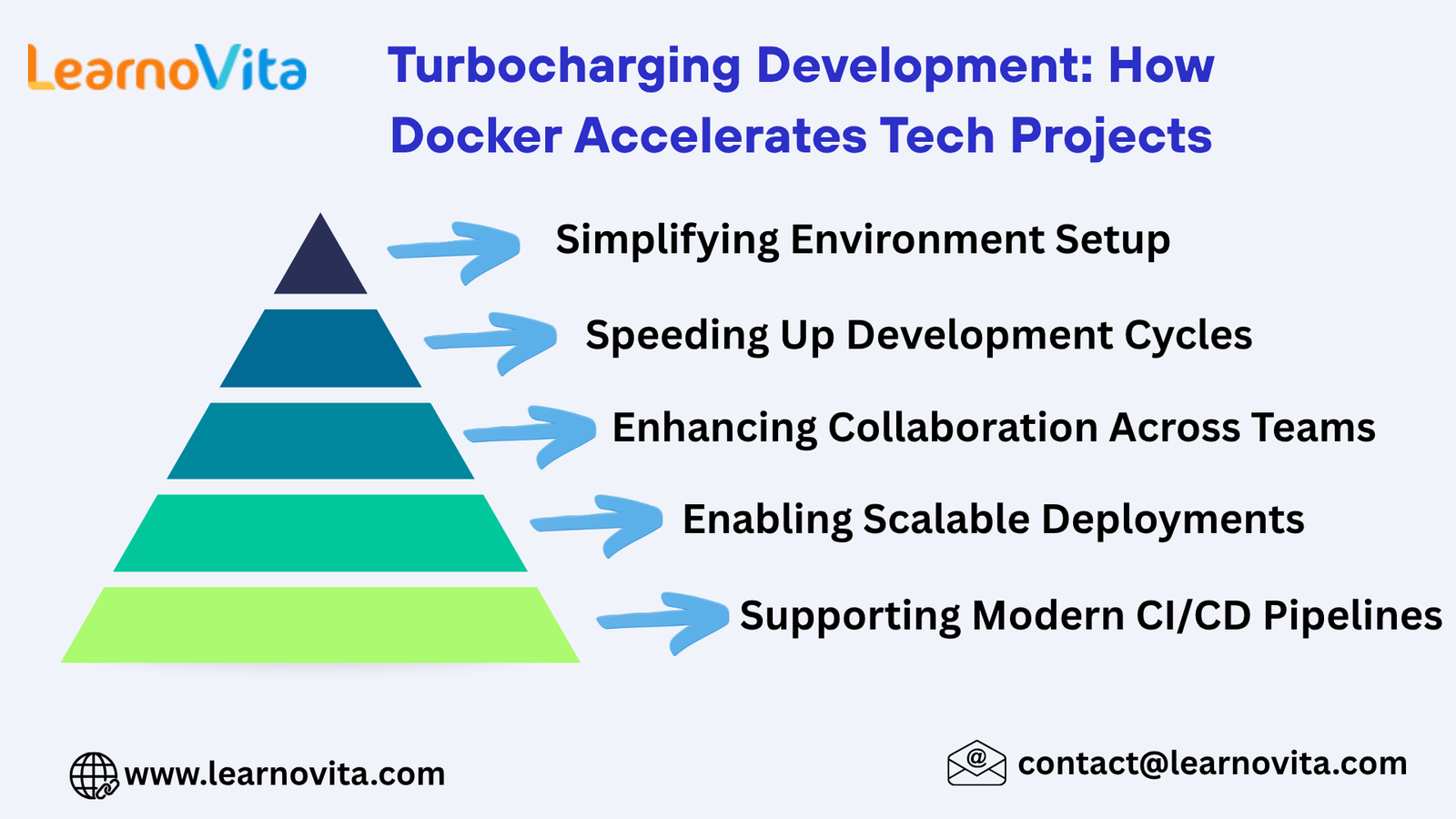 LearnoVita

Turbocharging Development: How Docker Accelerates Tech Projects

Simplifying Environment Setup

Speeding Up Development Cycles

Enhancing Collaboration Across Teams

Enabling Scalable Deployments

Supporting Modern CI/CD Pipelines

www.learnovita.com

contact@learnovita.com